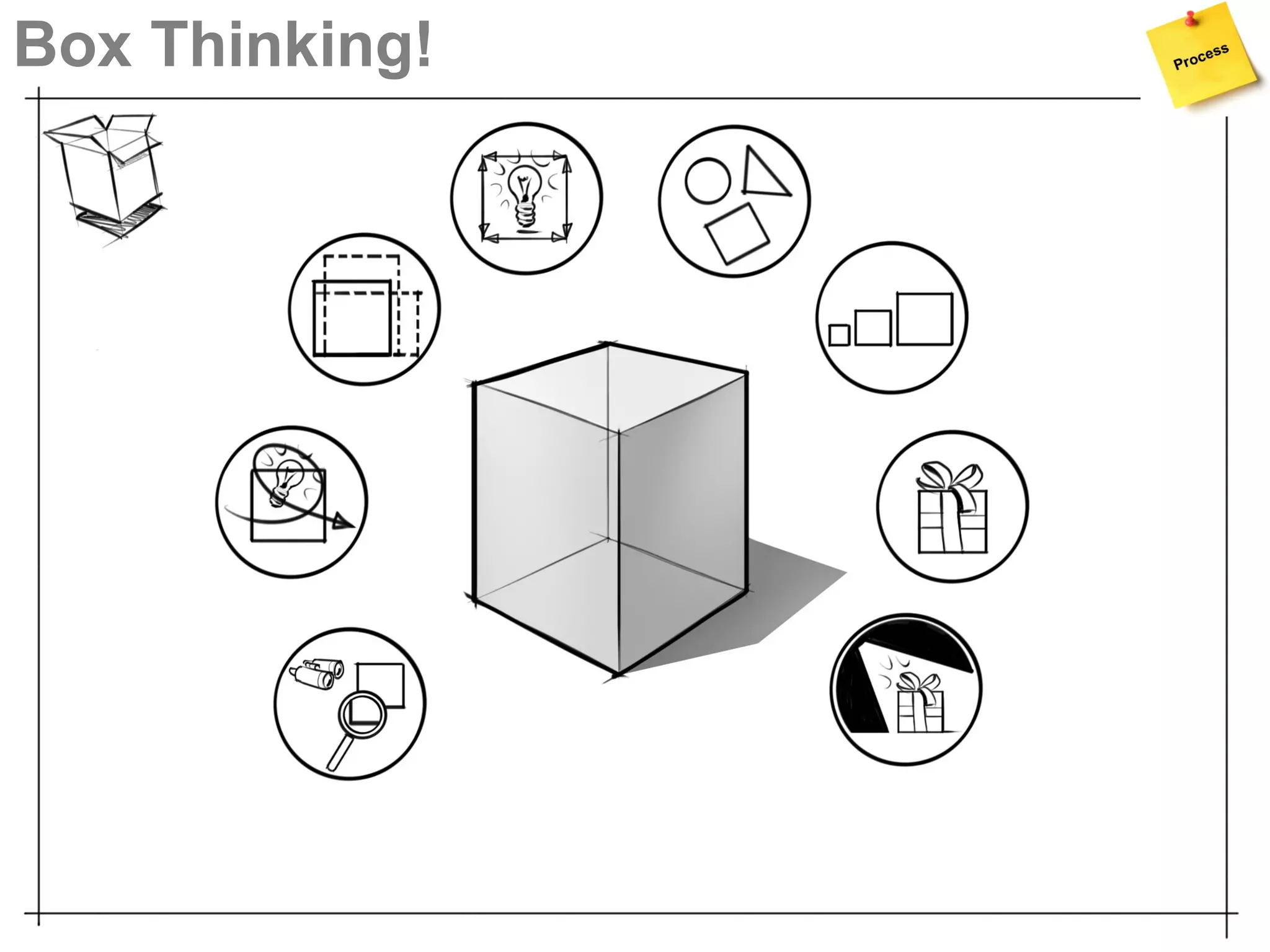 Box Thinking!

Process